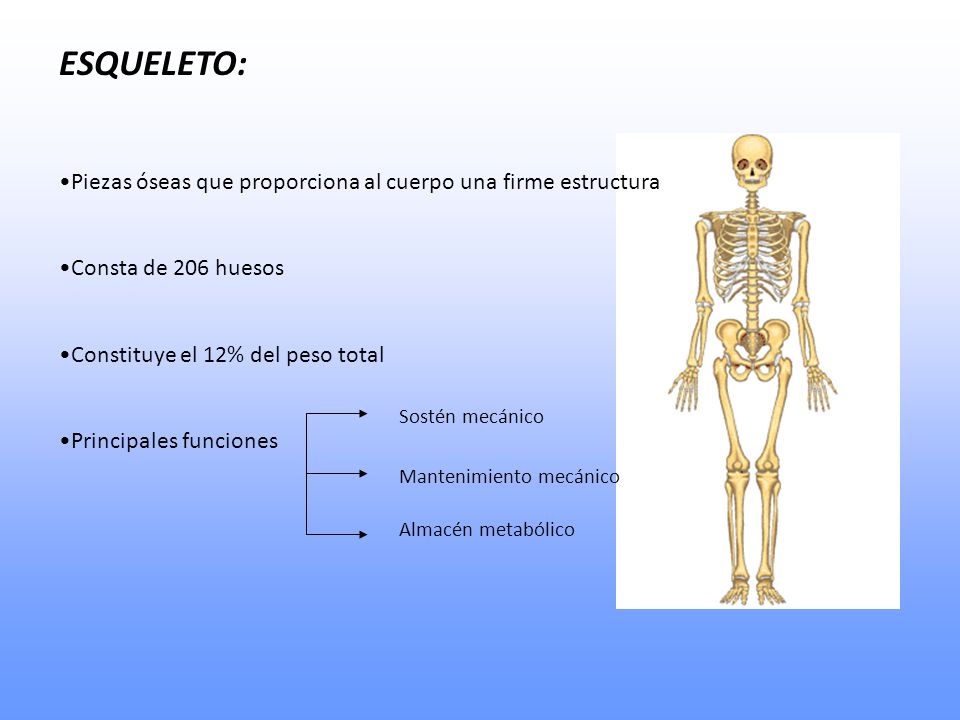 ESQUELETO:

•Piezas óseas que proporciona al cuerpo una firme estructura

•Consta de 206 huesos

•Constituye el 12% del peso total

•Principales funciones

Sostén mecánico

Mantenimiento mecánico

Almacén metabólico